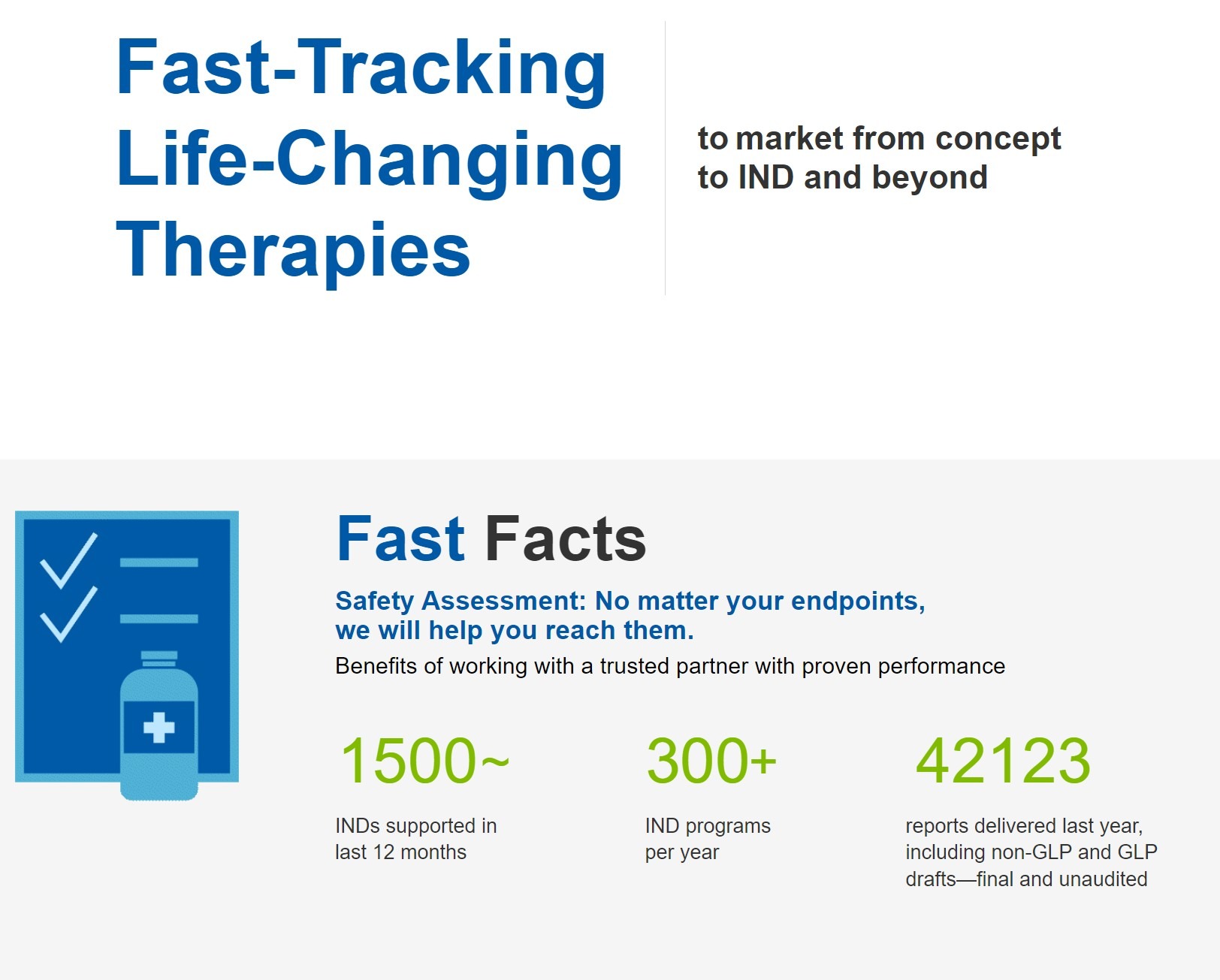 Fast-Tracking Life-Changing Therapies

to market from concept to IND and beyond

Fast Facts

Safety Assessment: No matter your endpoints, we will help you reach them.

Benefits of working with a trusted partner with proven performance

1500~

INDs supported in last 12 months

300+

IND programs per year

42123

reports delivered last year, including non-GLP and GLP drafts—final and unaudited